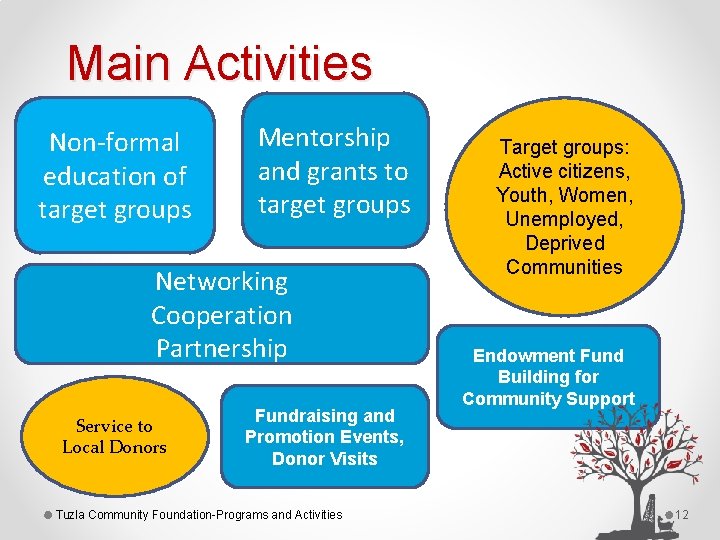 Main Activities

Non-formal education of target groups

Mentorship and grants to target groups

Target groups: Active citizens, Youth, Women, Unemployed, Deprived Communities

Networking
Cooperation
Partnership

Endowment Fund Building for Community Support

Service to Local Donors

Fundraising and Promotion Events, Donor Visits

Tuzla Community Foundation-Programs and Activities

12